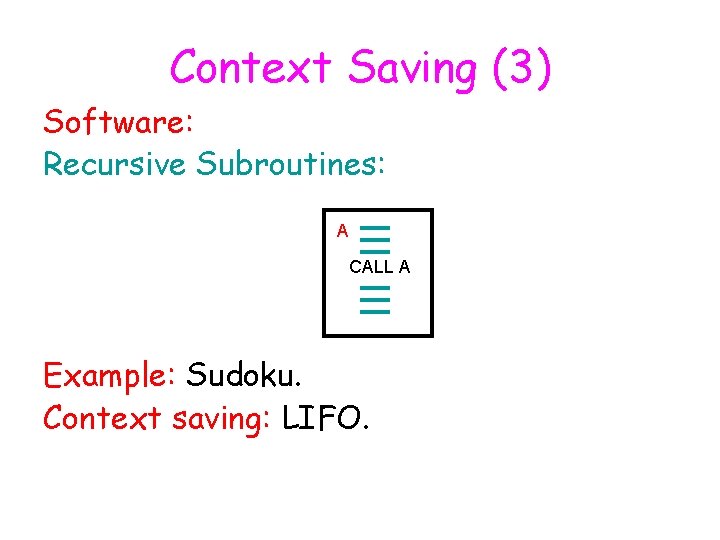 Context Saving (3)

Software:

Recursive Subroutines:

A

CALL A

Example: Sudoku.

Context saving: LIFO.